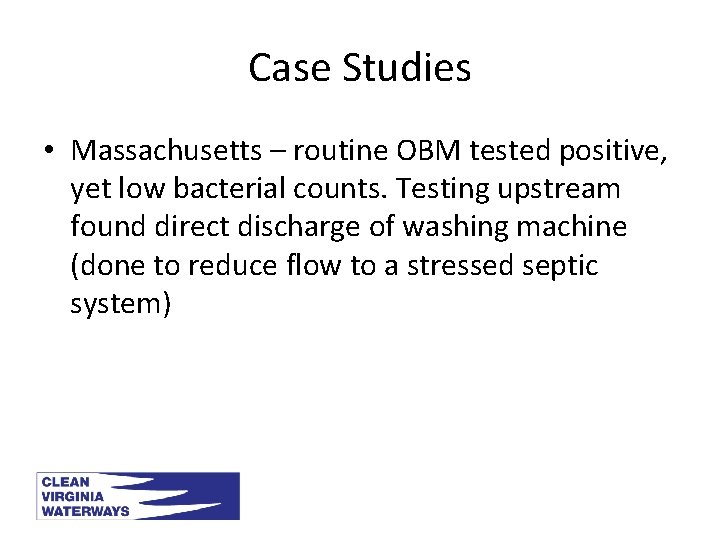 Case Studies

• Massachusetts – routine OBM tested positive, yet low bacterial counts. Testing upstream found direct discharge of washing machine (done to reduce flow to a stressed septic system)

CLEAN
VIRGINIA
WATERWAYS